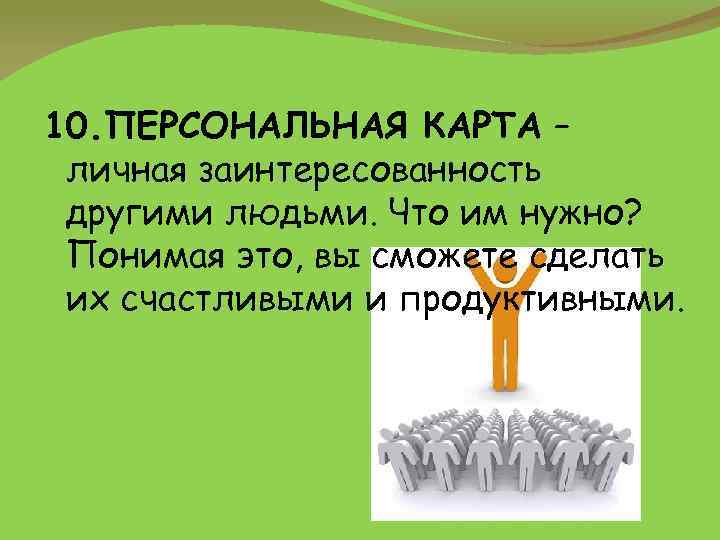 10.ПЕРСОНАЛЬНАЯ КАРТА – личная заинтересованность другими людьми. Что им нужно? Понимая это, вы сможете сделать их счастливыми и продуктивными.